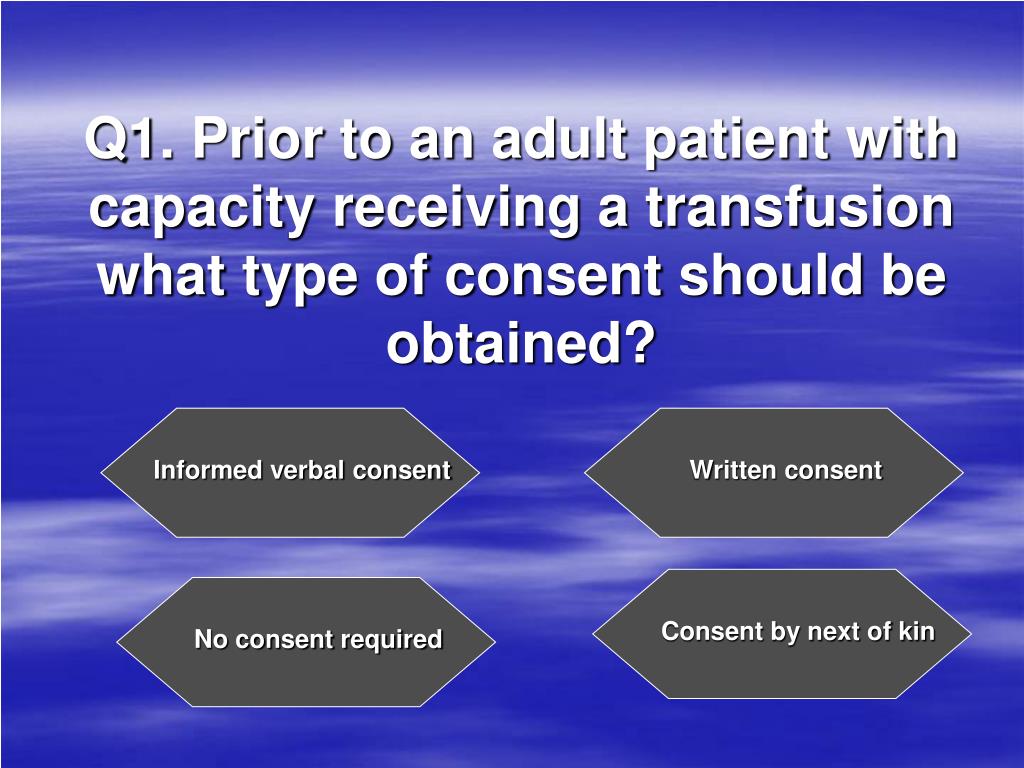 Q1. Prior to an adult patient with capacity receiving a transfusion what type of consent should be obtained?

Informed verbal consent

Written consent

No consent required

Consent by next of kin